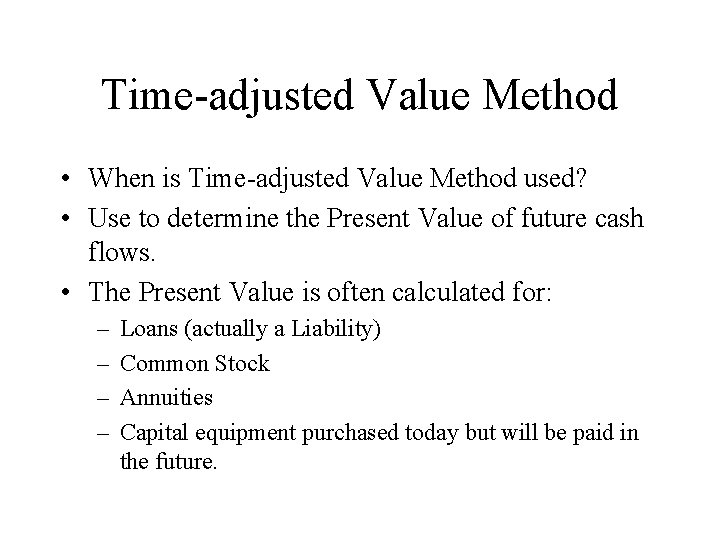 Time-adjusted Value Method

• When is Time-adjusted Value Method used?
• Use to determine the Present Value of future cash flows.
• The Present Value is often calculated for:
  – Loans (actually a Liability)
  – Common Stock
  – Annuities
  – Capital equipment purchased today but will be paid in the future.